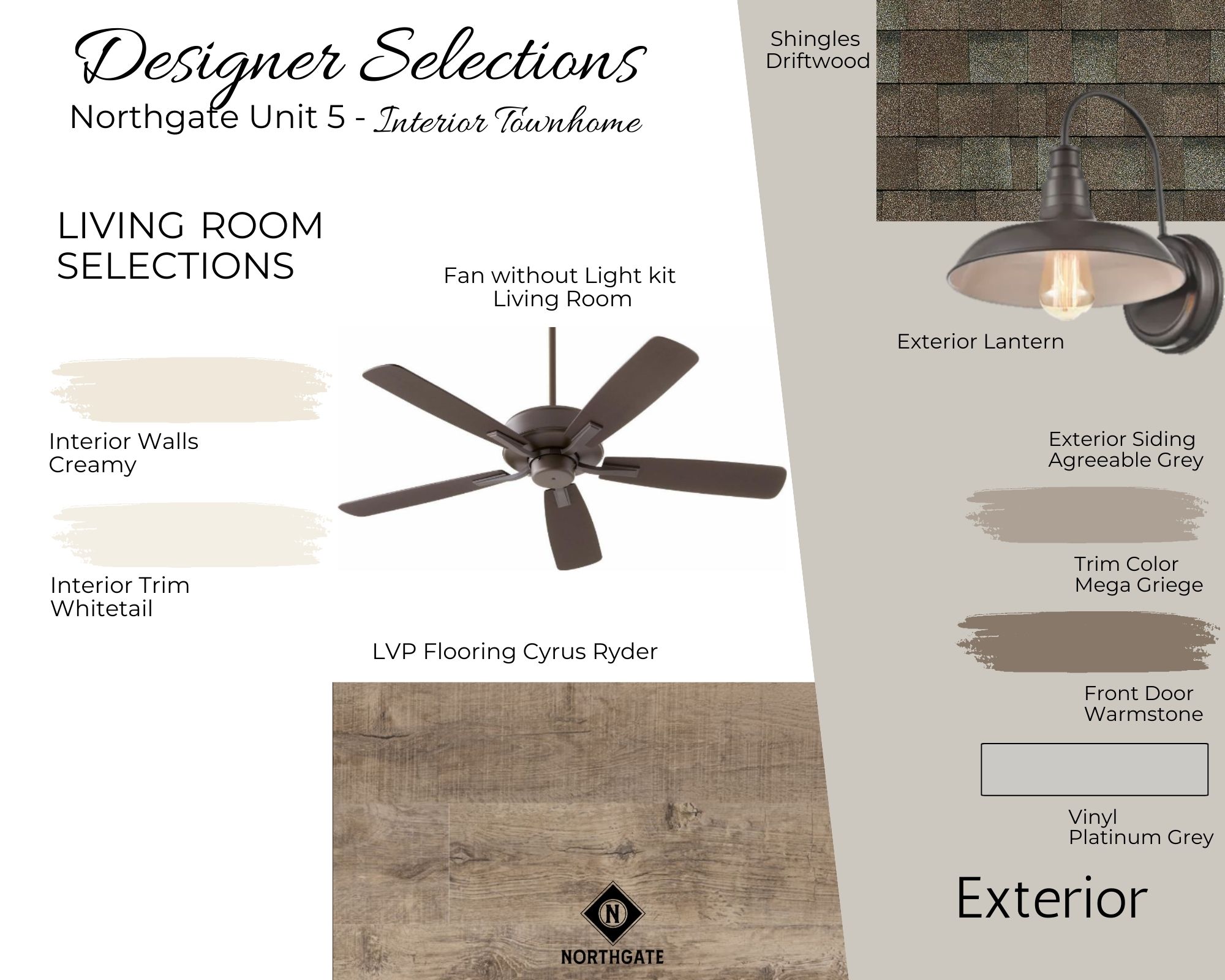 Designer Selections
Northgate Unit 5 - Interior Townhome

LIVING ROOM SELECTIONS

Fan without Light kit
Living Room

Interior Walls
Creamy

Interior Trim
Whitetail

LVP Flooring Cyrus Ryder

N
NORTHGATE

Shingles
Driftwood

Exterior Lantern

Exterior Siding
Agreeable Grey

Trim Color
Mega Griege

Front Door
Warmstone

Vinyl
Platinum Grey

Exterior